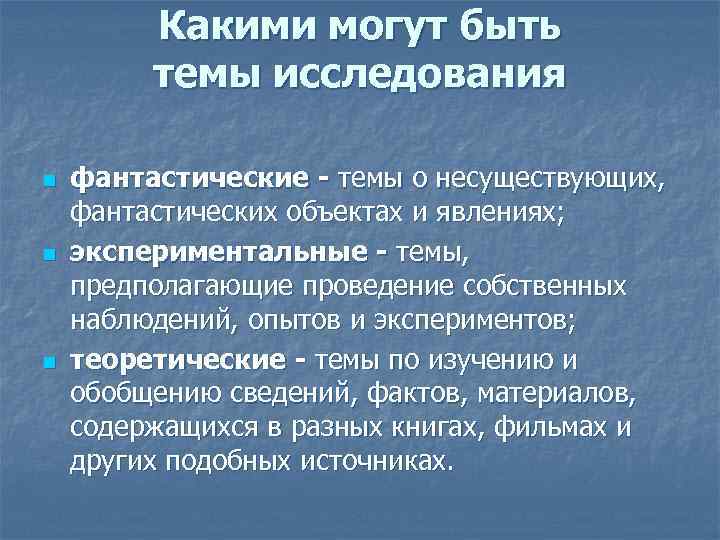 Какими могут быть темы исследования

фантастические - темы о несуществующих, фантастических объектах и явлениях;

экспериментальные - темы, предполагающие проведение собственных наблюдений, опытов и экспериментов;

теоретические - темы по изучению и обобщению сведений, фактов, материалов, содержащихся в разных книгах, фильмах и других подобных источниках.